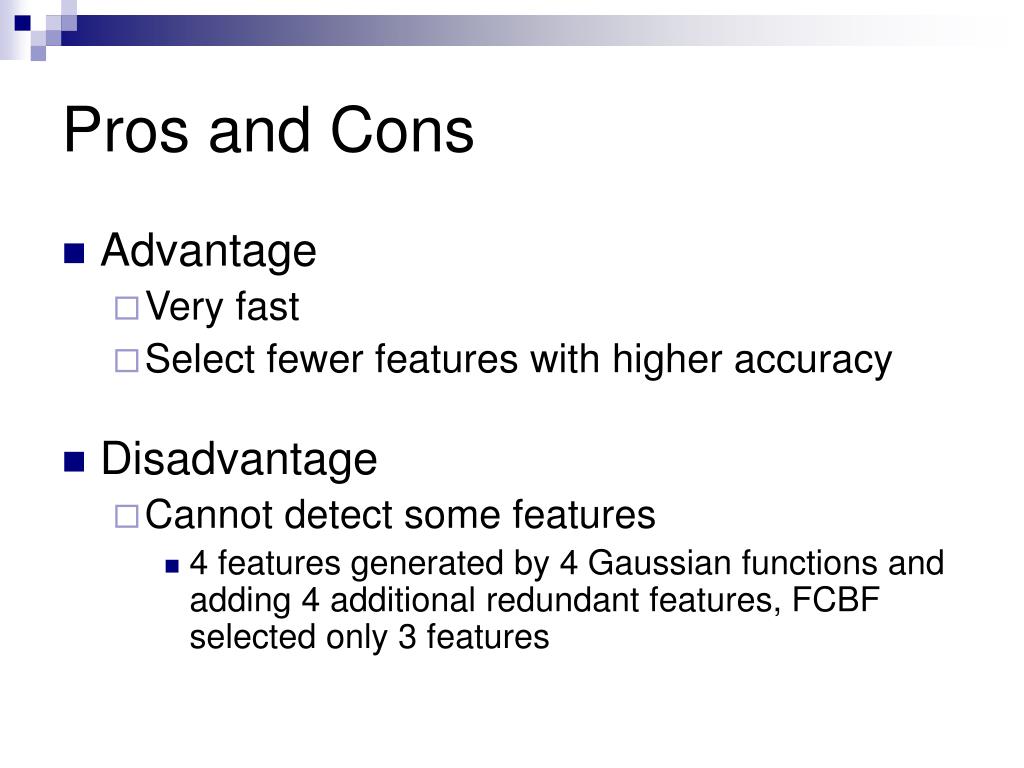 Pros and Cons

Advantage

Very fast

Select fewer features with higher accuracy

Disadvantage

Cannot detect some features

4 features generated by 4 Gaussian functions and adding 4 additional redundant features, FCBF selected only 3 features